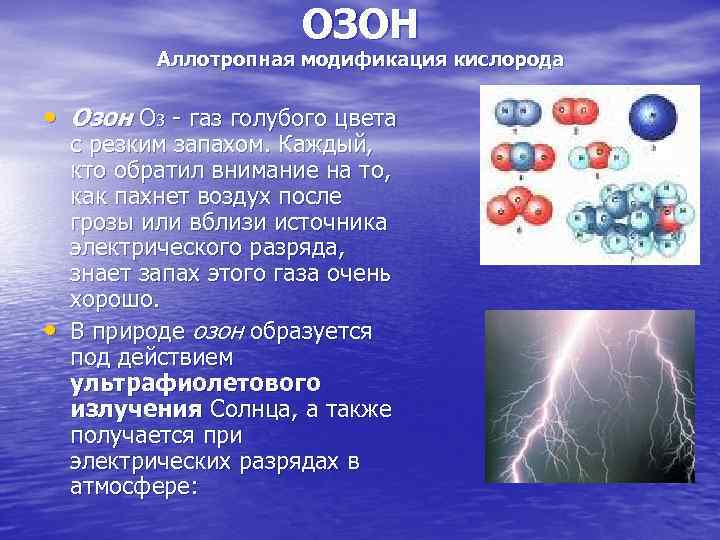 ОЗОН
Аллотропная модификация кислорода

• Озон $O_3$ - газ голубого цвета с резким запахом. Каждый, кто обратил внимание на то, как пахнет воздух после грозы или вблизи источника электрического разряда, знает запах этого газа очень хорошо.

• В природе озон образуется под действием ультрафиолетового излучения Солнца, а также получается при электрических разрядах в атмосфере: